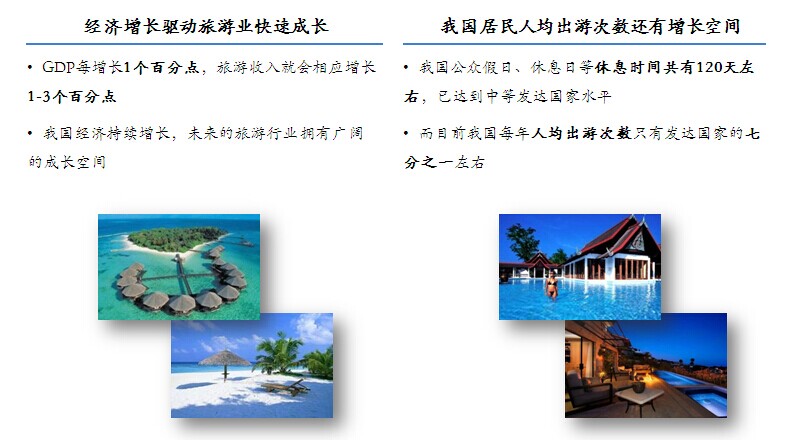 经济增长驱动旅游业快速成长

• GDP每增长1个百分点，旅游收入就会相应增长1-3个百分点

• 我国经济持续增长，未来的旅游行业拥有广阔的成长空间

我国居民人均出游次数还有增长空间

• 我国公众假日、休息日等休息时间共有120天左右，已达到中等发达国家水平

• 而目前我国每年人均出游次数只有发达国家的七分之一左右